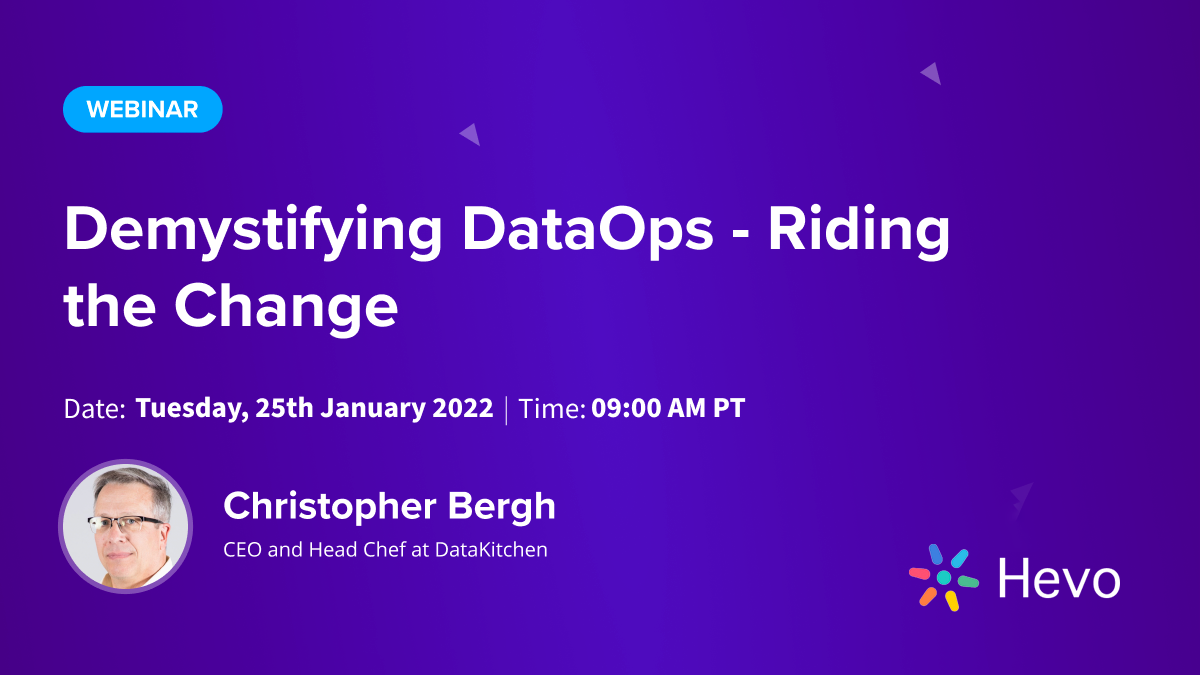 WEBINAR

Demystifying DataOps - Riding the Change

Date: Tuesday, 25th January 2022 | Time: 09:00 AM PT

Christopher Bergh
CEO and Head Chef at DataKitchen

Hevo